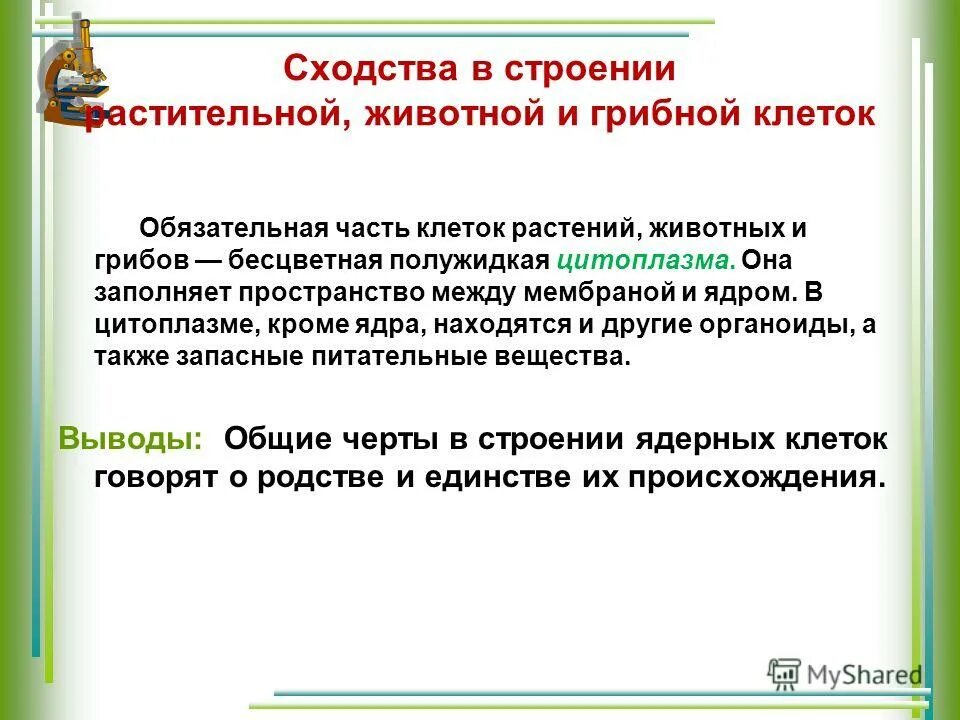 Сходства в строении растительной, животной и грибной клеток

Обязательная часть клеток растений, животных и грибов — бесцветная полужидкая цитоплазма. Она заполняет пространство между мембраной и ядром. В цитоплазме, кроме ядра, находятся и другие органоиды, а также запасные питательные вещества.

Выводы: Общие черты в строении ядерных клеток говорят о родстве и единстве их происхождения.

MyShared